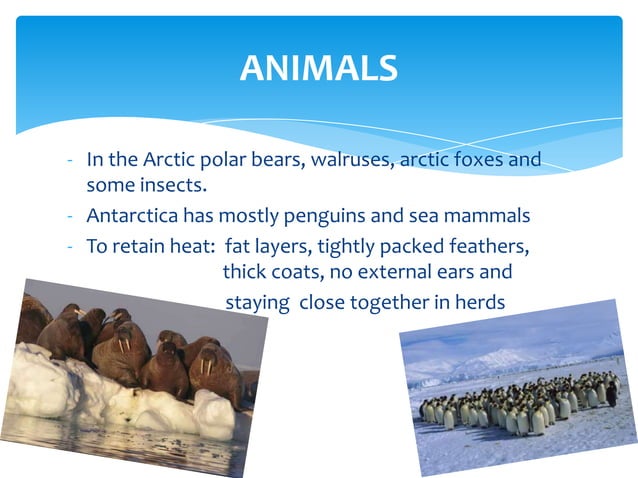 ANIMALS

- In the Arctic polar bears, walruses, arctic foxes and some insects.
- Antarctica has mostly penguins and sea mammals
- To retain heat: fat layers, tightly packed feathers, thick coats, no external ears and staying close together in herds